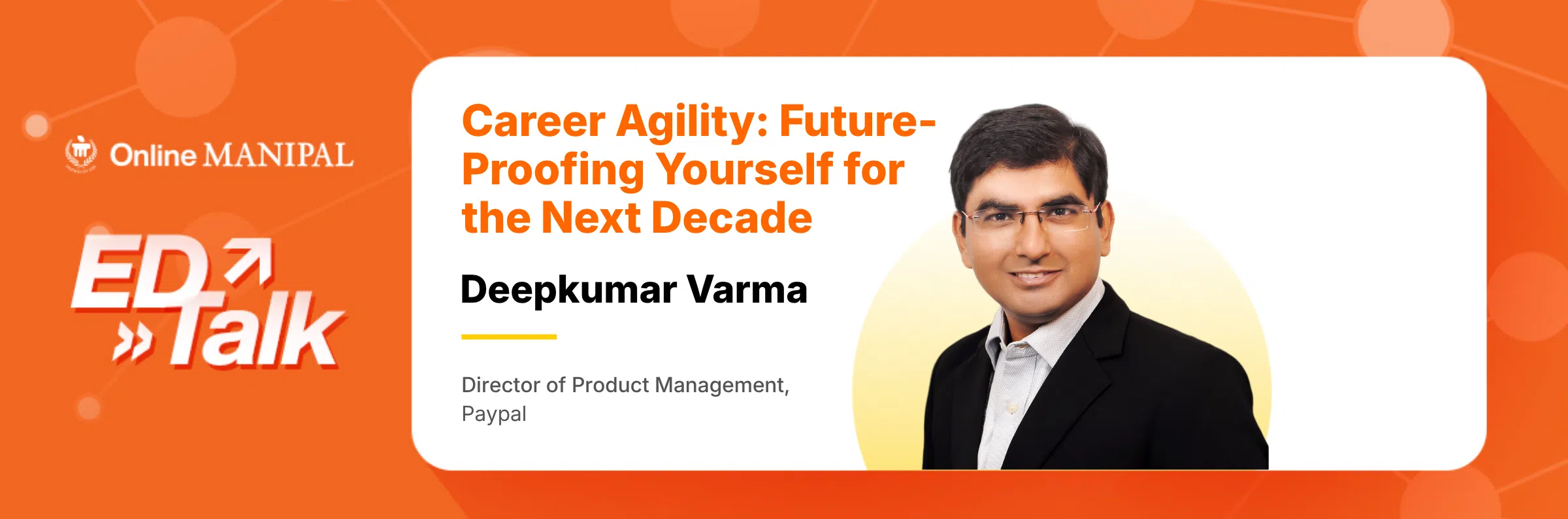 Online MANIPAL

ED Talk

Career Agility: Future-Proofing Yourself for the Next Decade

Deepkumar Varma

Director of Product Management, Paypal